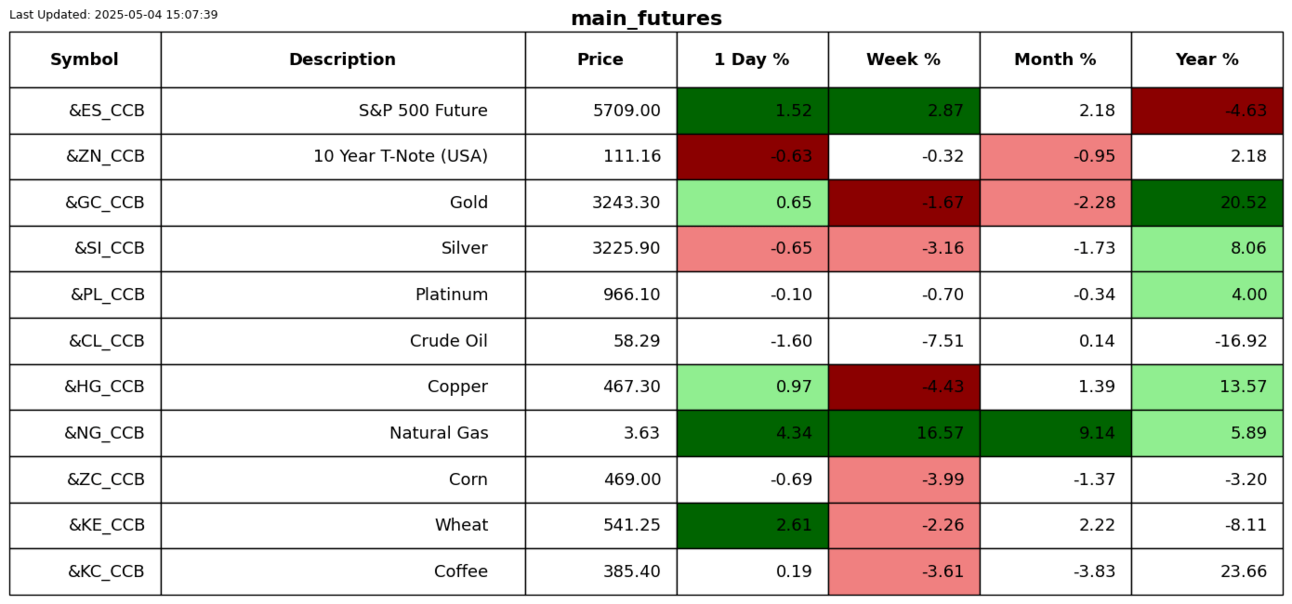 Last Updated: 2025-05-04 15:07:39

main_futures

| Symbol | Description | Price | 1 Day % | Week % | Month % | Year % |
|---|---|---|---|---|---|---|
| &ES_CCB | S&P 500 Future | 5709.00 | 1.52 | 2.87 | 2.18 | -4.63 |
| &ZN_CCB | 10 Year T-Note (USA) | 111.16 | -0.63 | -0.32 | -0.95 | 2.18 |
| &GC_CCB | Gold | 3243.30 | 0.65 | -1.67 | -2.28 | 20.52 |
| &SI_CCB | Silver | 3225.90 | -0.65 | -3.16 | -1.73 | 8.06 |
| &PL_CCB | Platinum | 966.10 | -0.10 | -0.70 | -0.34 | 4.00 |
| &CL_CCB | Crude Oil | 58.29 | -1.60 | -7.51 | 0.14 | -16.92 |
| &HG_CCB | Copper | 467.30 | 0.97 | -4.43 | 1.39 | 13.57 |
| &NG_CCB | Natural Gas | 3.63 | 4.34 | 16.57 | 9.14 | 5.89 |
| &ZC_CCB | Corn | 469.00 | -0.69 | -3.99 | -1.37 | -3.20 |
| &KE_CCB | Wheat | 541.25 | 2.61 | -2.26 | 2.22 | -8.11 |
| &KC_CCB | Coffee | 385.40 | 0.19 | -3.61 | -3.83 | 23.66 |